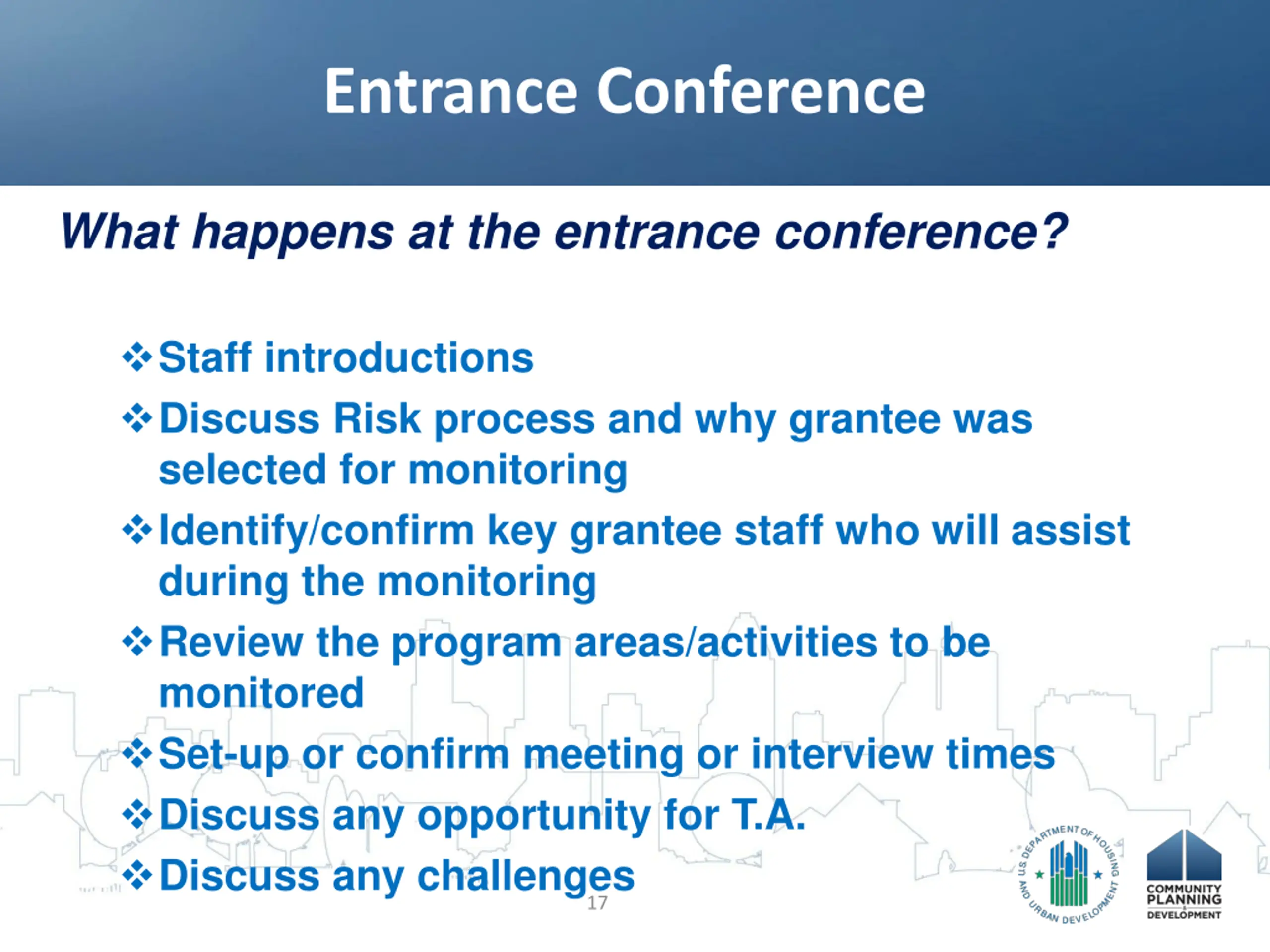 Entrance Conference

What happens at the entrance conference?

❖ Staff introductions
❖ Discuss Risk process and why grantee was selected for monitoring
❖ Identify/confirm key grantee staff who will assist during the monitoring
❖ Review the program areas/activities to be monitored
❖ Set-up or confirm meeting or interview times
❖ Discuss any opportunity for T.A.
❖ Discuss any challenges

17

U.S. DEPARTMENT OF HOUSING AND URBAN DEVELOPMENT

COMMUNITY PLANNING & DEVELOPMENT